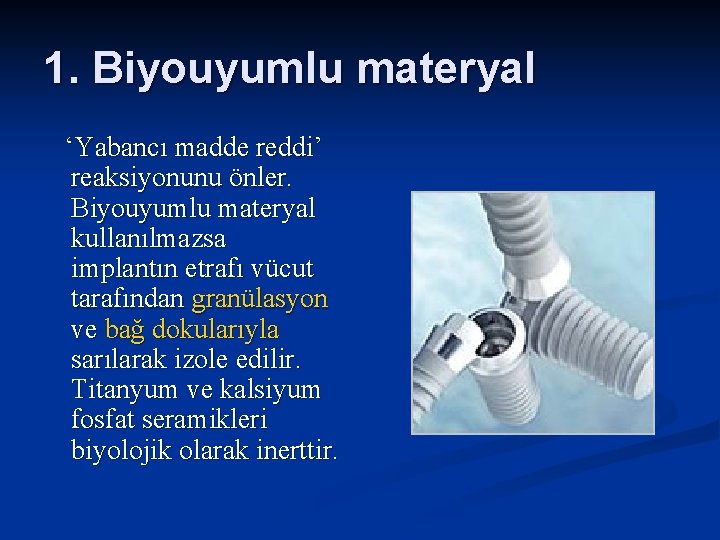 1. Biyouyumlu materyal

‘Yabancı madde reddi’ reaksiyonunu önler. Biyouyumlu materyal kullanılmazsa implantın etrafı vücut tarafından granülasyon ve bağ dokularıyla sarılarak izole edilir. Titanyum ve kalsiyum fosfat seramikleri biyolojik olarak inerttir.